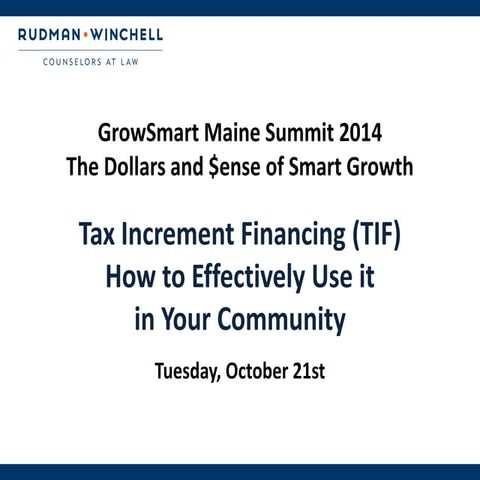 RUDMAN • WINCHELL
COUNSELORS AT LAW

GrowSmart Maine Summit 2014
The Dollars and $ense of Smart Growth

Tax Increment Financing (TIF)
How to Effectively Use it
in Your Community

Tuesday, October 21st